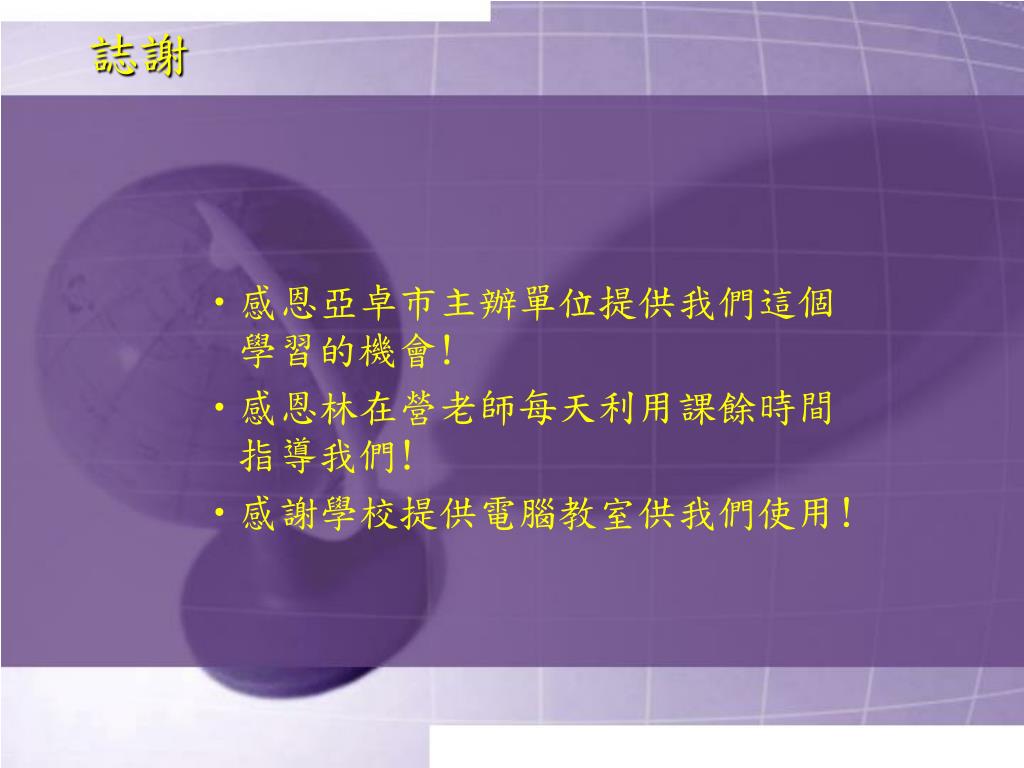 誌謝

• 感恩亞卓市主辦單位提供我們這個學習的機會!
• 感恩林在營老師每天利用課餘時間指導我們!
• 感謝學校提供電腦教室供我們使用!